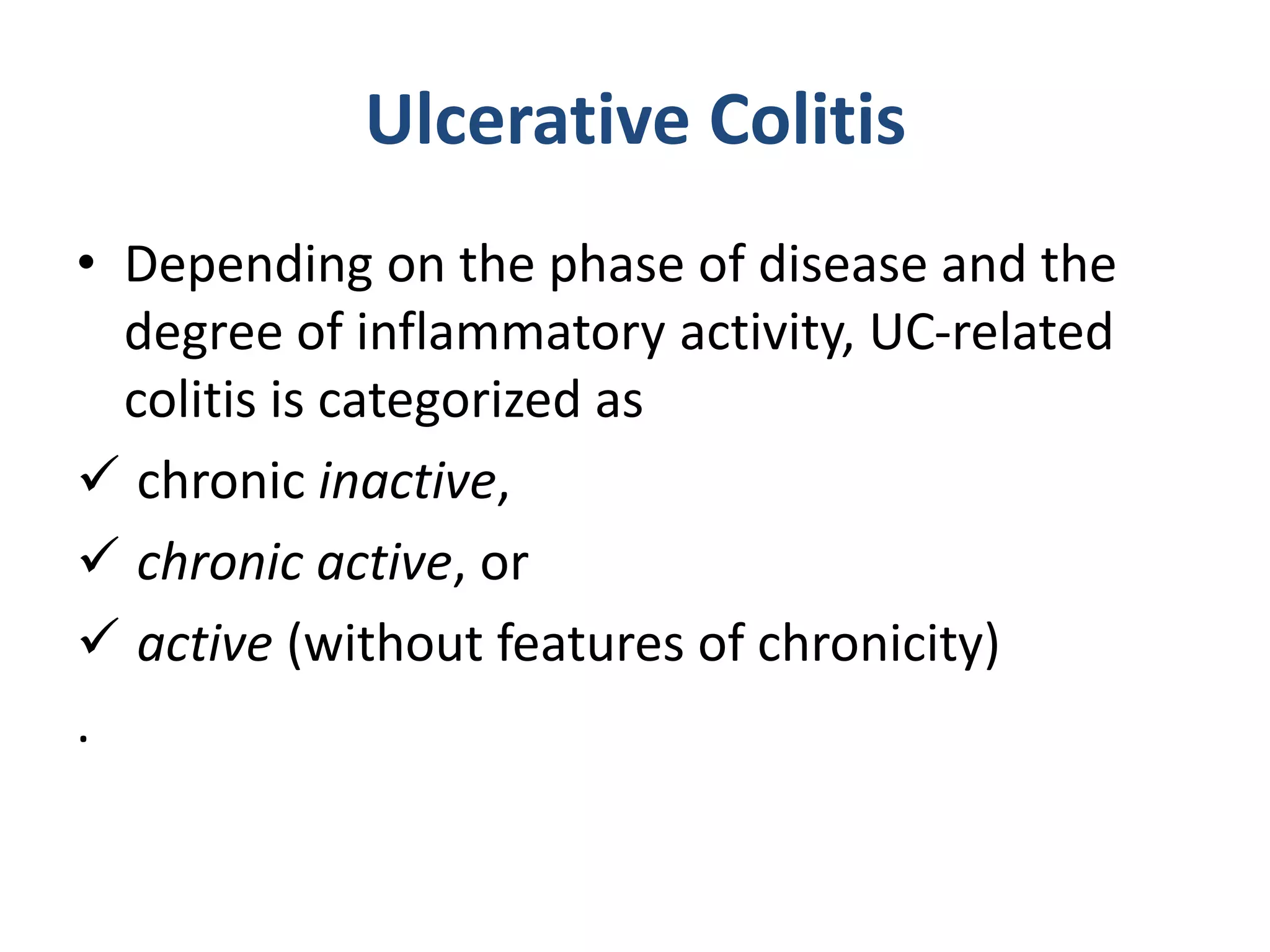 Ulcerative Colitis

• Depending on the phase of disease and the degree of inflammatory activity, UC-related colitis is categorized as

✓ chronic inactive,

✓ chronic active, or

✓ active (without features of chronicity)

.